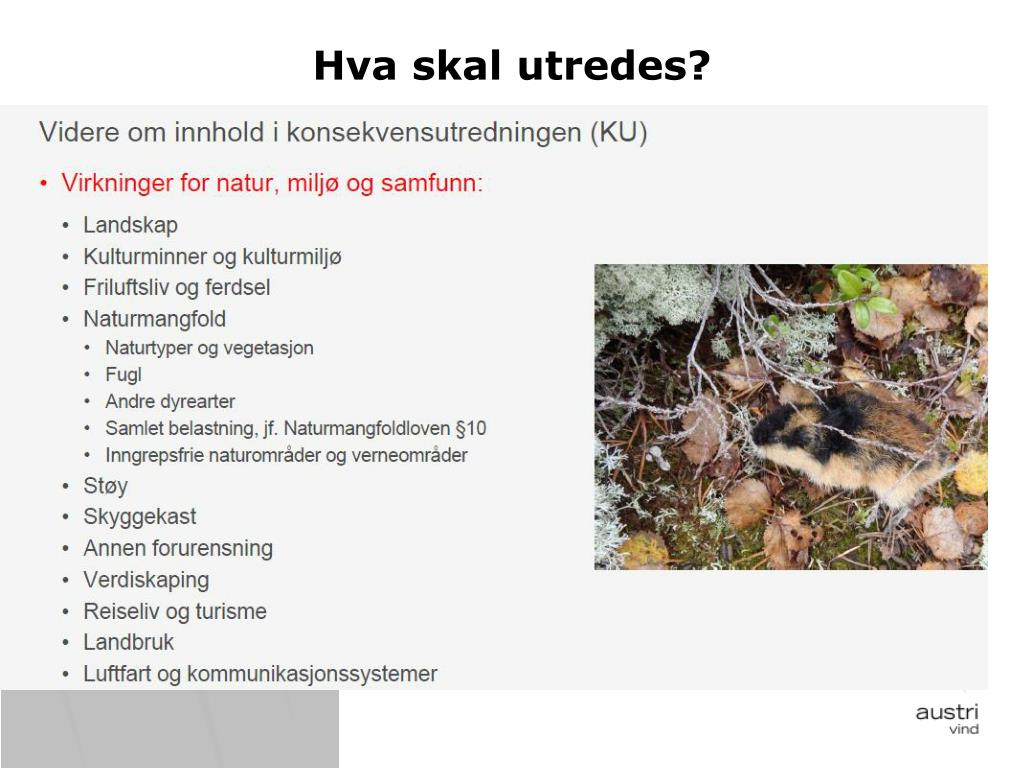 Hva skal utredes?

Videre om innhold i konsekvensutredningen (KU)

• Virkninger for natur, miljø og samfunn:
  • Landskap
  • Kulturminner og kulturmiljø
  • Friluftsliv og ferdsel
  • Naturmangfold
    • Naturtyper og vegetasjon
    • Fugl
    • Andre dyrearter
    • Samlet belastning, jf. Naturmangfoldloven §10
    • Inngrepsfrie naturområder og verneområder
  • Støy
  • Skyggekast
  • Annen forurensning
  • Verdiskaping
  • Reiseliv og turisme
  • Landbruk
  • Luftfart og kommunikasjonssystemer

austri
vind